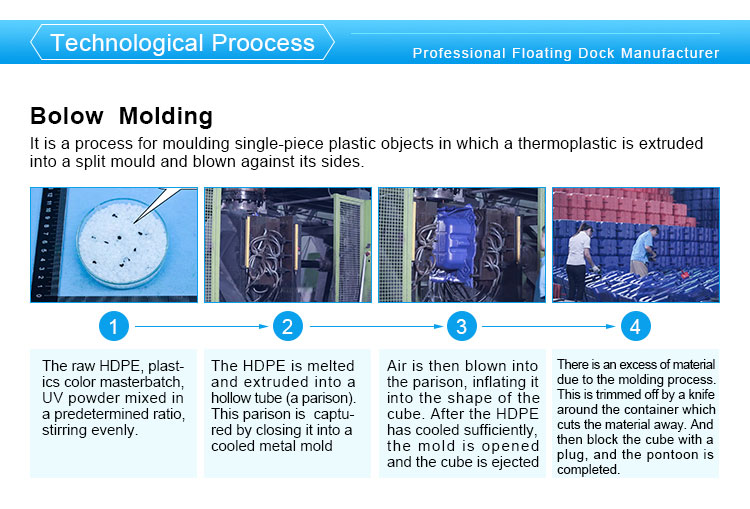 Technological Proocess

Professional Floating Dock Manufacturer

Bolow Molding

It is a process for moulding single-piece plastic objects in which a thermoplastic is extruded into a split mould and blown against its sides.

1

2

3

4

The raw HDPE, plastics color masterbatch, UV powder mixed in a predetermined ratio, stirring evenly.

The HDPE is melted and extruded into a hollow tube (a parison). This parison is captured by closing it into a cooled metal mold

Air is then blown into the parison, inflating it into the shape of the cube. After the HDPE has cooled sufficiently, the mold is opened and the cube is ejected

There is an excess of material due to the molding process. This is trimmed off by a knife around the container which cuts the material away. And then block the cube with a plug, and the pontoon is completed.